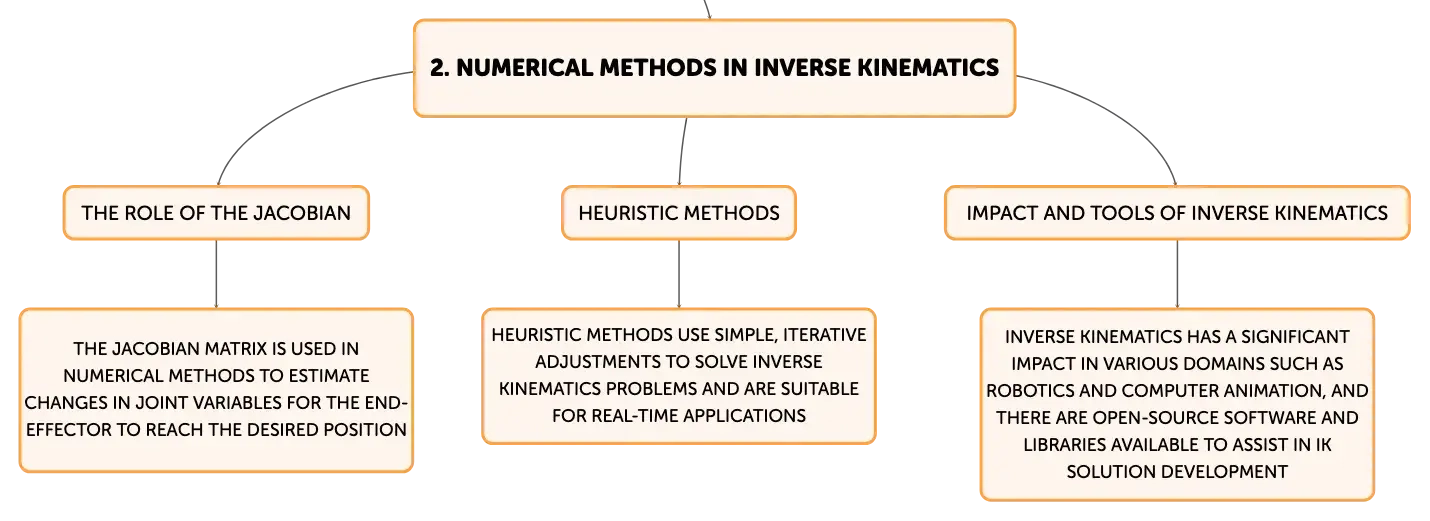 2. NUMERICAL METHODS IN INVERSE KINEMATICS

THE ROLE OF THE JACOBIAN

THE JACOBIAN MATRIX IS USED IN NUMERICAL METHODS TO ESTIMATE CHANGES IN JOINT VARIABLES FOR THE END-EFFECTOR TO REACH THE DESIRED POSITION

HEURISTIC METHODS

HEURISTIC METHODS USE SIMPLE, ITERATIVE ADJUSTMENTS TO SOLVE INVERSE KINEMATICS PROBLEMS AND ARE SUITABLE FOR REAL-TIME APPLICATIONS

IMPACT AND TOOLS OF INVERSE KINEMATICS

INVERSE KINEMATICS HAS A SIGNIFICANT IMPACT IN VARIOUS DOMAINS SUCH AS ROBOTICS AND COMPUTER ANIMATION, AND THERE ARE OPEN-SOURCE SOFTWARE AND LIBRARIES AVAILABLE TO ASSIST IN IK SOLUTION DEVELOPMENT